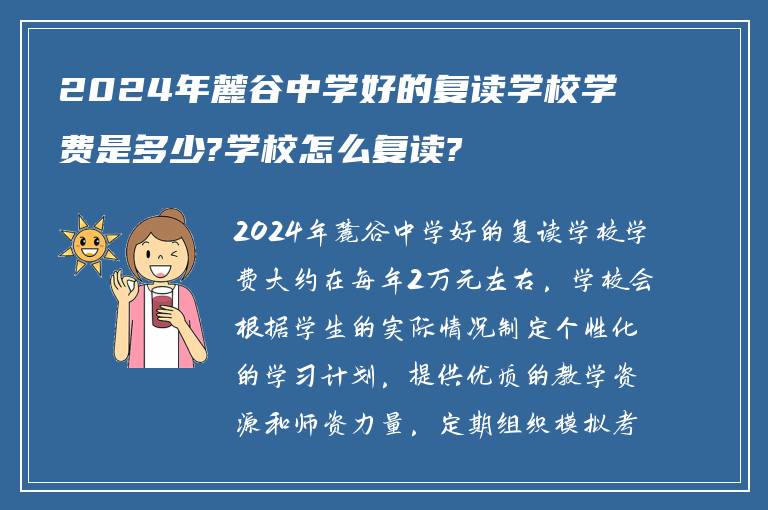 2024年麓谷中学好的复读学校学费是多少?学校怎么复读?

2024年麓谷中学好的复读学校学费大约在每年2万元左右，学校会根据学生的实际情况制定个性化的学习计划，提供优质的教学资源和师资力量，定期组织模拟考